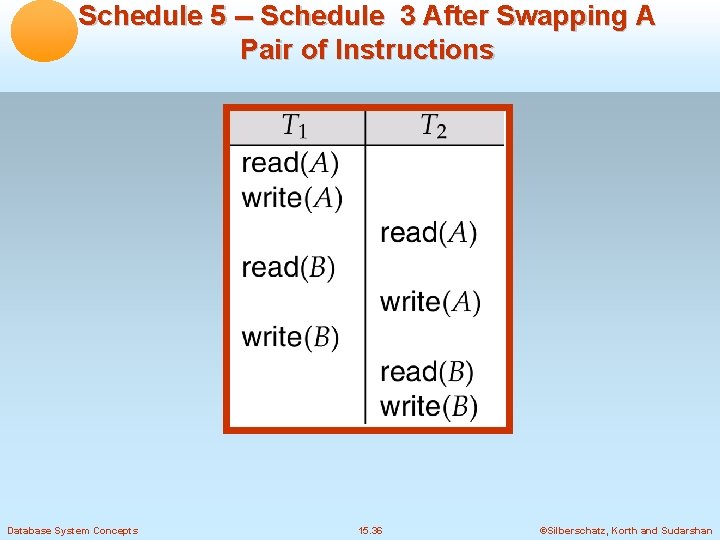 Schedule 5 – Schedule 3 After Swapping A Pair of Instructions

| $T_1$ | $T_2$ |
|---|---|
| read($A$) | |
| write($A$) | |
| | read($A$) |
| read($B$) | |
| | write($A$) |
| write($B$) | |
| | read($B$) |
| | write($B$) |

Database System Concepts

15.36

©Silberschatz, Korth and Sudarshan